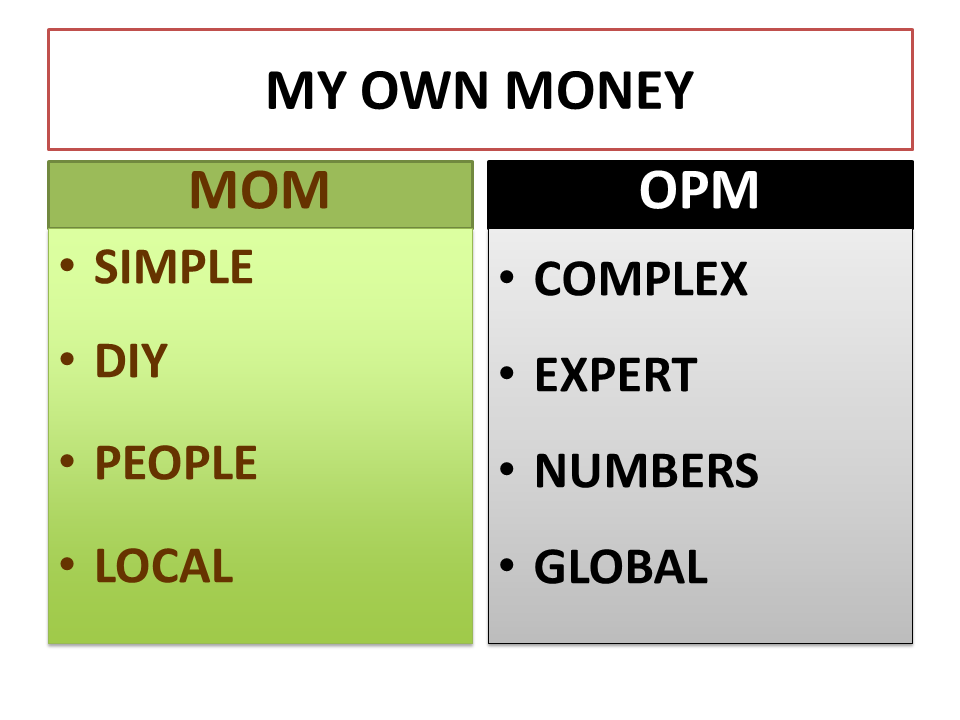 MY OWN MONEY

MOM

• SIMPLE
• DIY
• PEOPLE
• LOCAL

OPM

• COMPLEX
• EXPERT
• NUMBERS
• GLOBAL